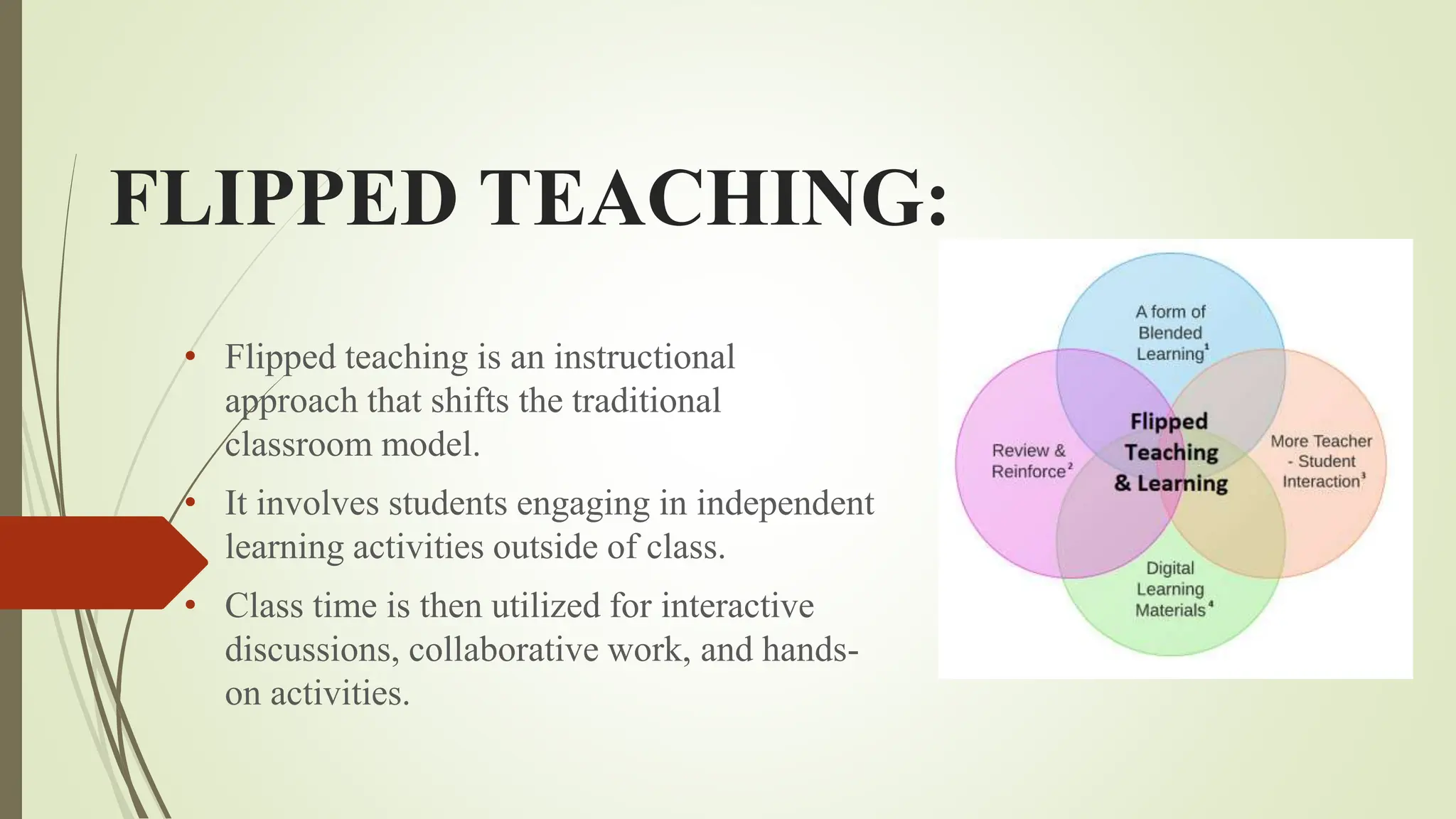 FLIPPED TEACHING:

• Flipped teaching is an instructional approach that shifts the traditional classroom model.

• It involves students engaging in independent learning activities outside of class.

• Class time is then utilized for interactive discussions, collaborative work, and hands-on activities.

A form of Blended Learning$^1$

Review & Reinforce$^2$

Flipped Teaching & Learning

More Teacher - Student Interaction$^3$

Digital Learning Materials$^4$